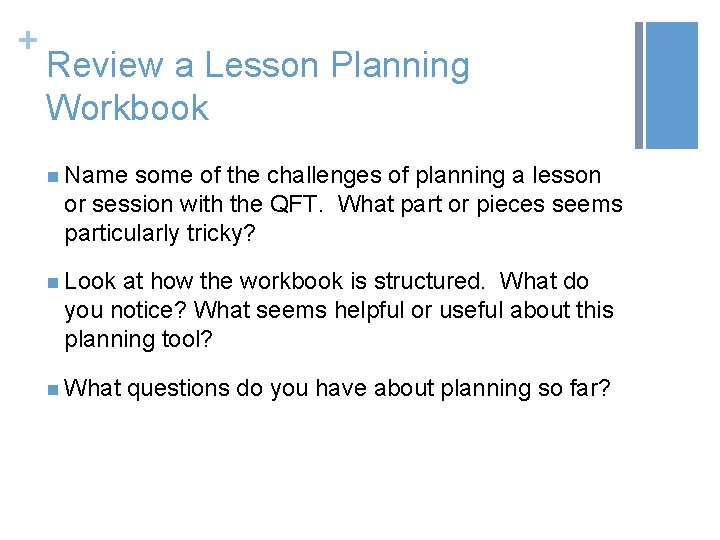 +
Review a Lesson Planning Workbook

Name some of the challenges of planning a lesson or session with the QFT.  What part or pieces seems particularly tricky?

Look at how the workbook is structured.  What do you notice? What seems helpful or useful about this planning tool?

What questions do you have about planning so far?